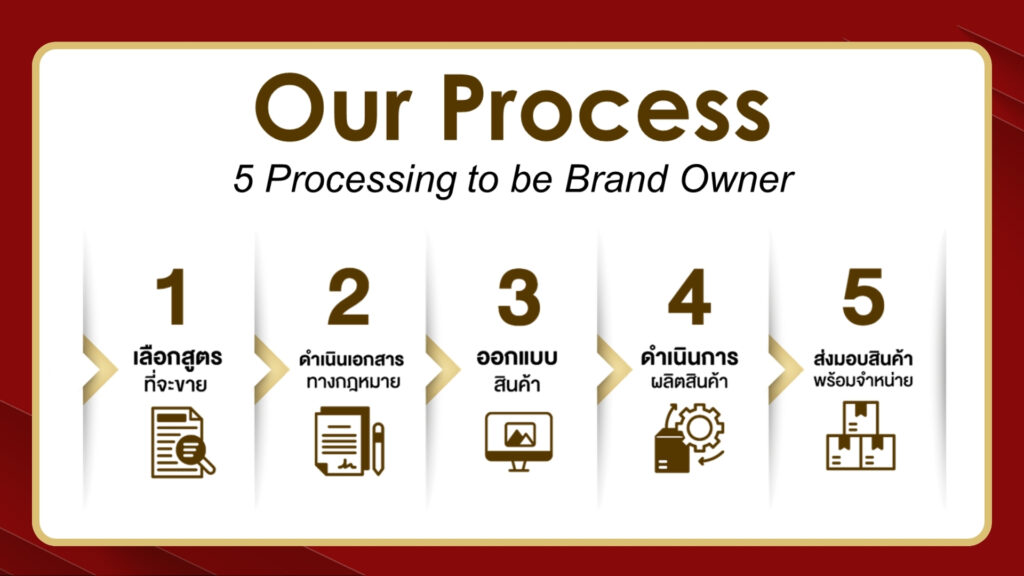 Our Process

5 Processing to be Brand Owner

1
เลือกสูตร
ที่จะขาย

2
ดำเนินเอกสาร
ทางกฎหมาย

3
ออกแบบ
สินค้า

4
ดำเนินการ
ผลิตสินค้า

5
ส่งมอบสินค้า
พร้อมจำหน่าย